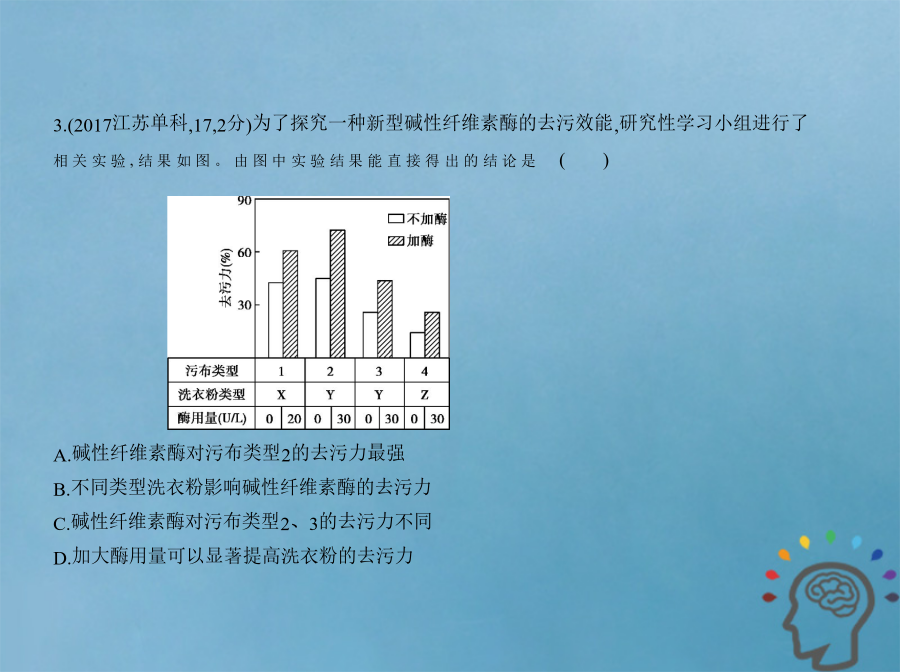 3.(2017江苏单科,17,2分)为了探究一种新型碱性纤维素酶的去污效能,研究性学习小组进行了相关实验,结果如图。由图中实验结果能直接得出的结论是 (　　)

90
60
30
去污力(%)
不加酶
加酶

| 污布类型 | 1 | | 2 | | 3 | | 4 | |
|---|---|---|---|---|---|---|---|---|
| 洗衣粉类型 | X | | Y | | Y | | Z | |
| 酶用量(U/L) | 0 | 20 | 0 | 30 | 0 | 30 | 0 | 30 |

A.碱性纤维素酶对污布类型2的去污力最强
B.不同类型洗衣粉影响碱性纤维素酶的去污力
C.碱性纤维素酶对污布类型2、3的去污力不同
D.加大酶用量可以显著提高洗衣粉的去污力